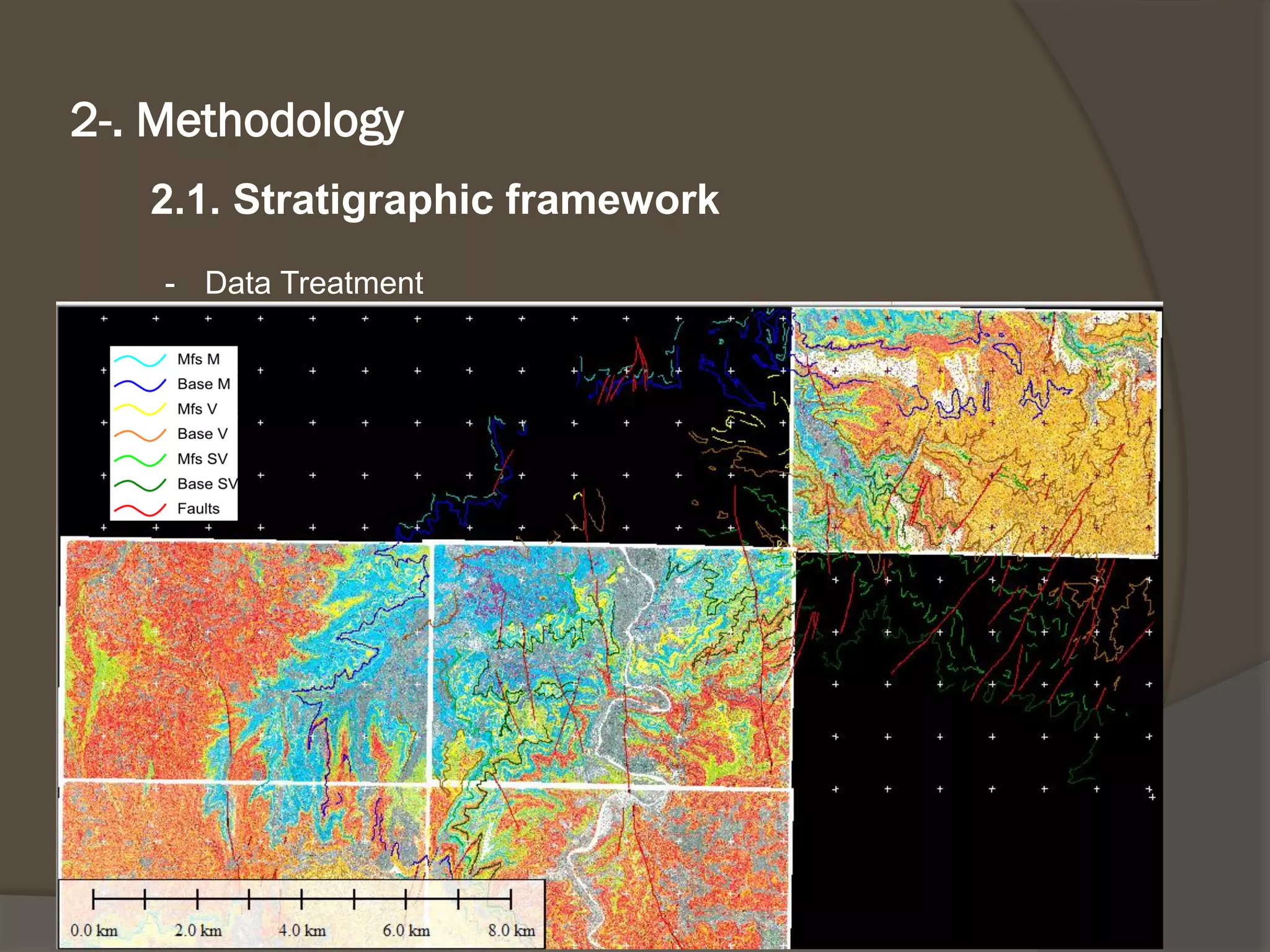 2-. Methodology

2.1. Stratigraphic framework

- Data Treatment

Mfs M
Base M
Mfs V
Base V
Mfs SV
Base SV
Faults

0.0 km 2.0 km 4.0 km 6.0 km 8.0 km